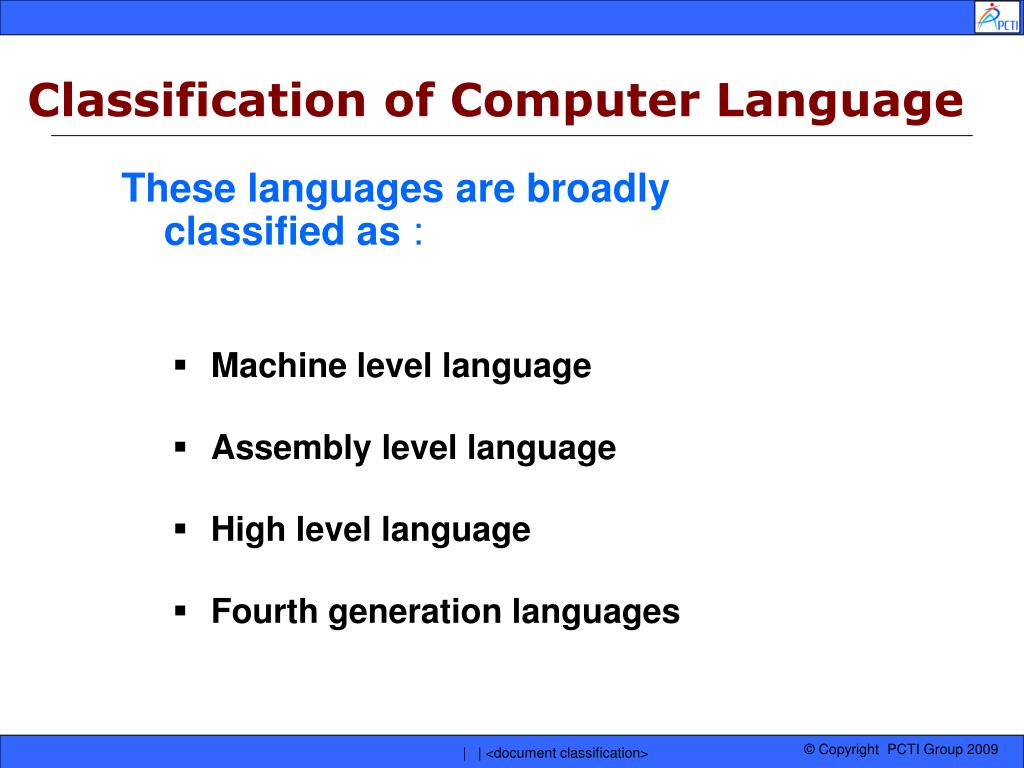 PCTI

Classification of Computer Language

These languages are broadly classified as :

▪ Machine level language

▪ Assembly level language

▪ High level language

▪ Fourth generation languages

| | <document classification>

© Copyright PCTI Group 2009